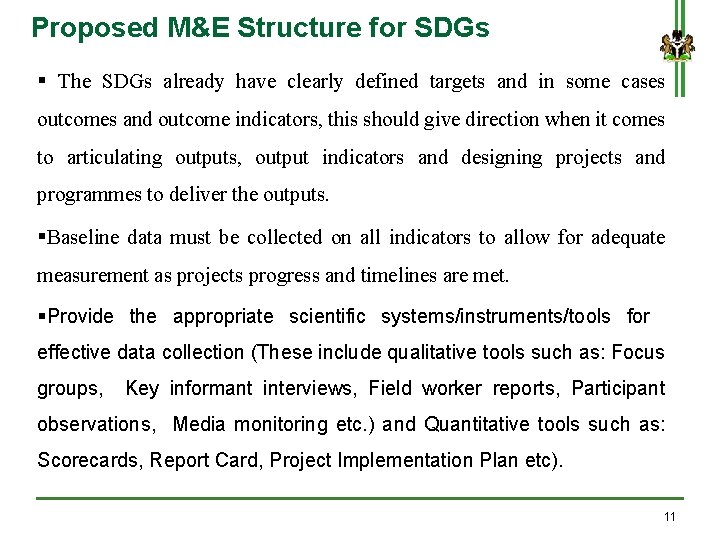 Proposed M&E Structure for SDGs

▪ The SDGs already have clearly defined targets and in some cases outcomes and outcome indicators, this should give direction when it comes to articulating outputs, output indicators and designing projects and programmes to deliver the outputs.

▪Baseline data must be collected on all indicators to allow for adequate measurement as projects progress and timelines are met.

▪Provide the appropriate scientific systems/instruments/tools for effective data collection (These include qualitative tools such as: Focus groups, Key informant interviews, Field worker reports, Participant observations, Media monitoring etc.) and Quantitative tools such as: Scorecards, Report Card, Project Implementation Plan etc).

11